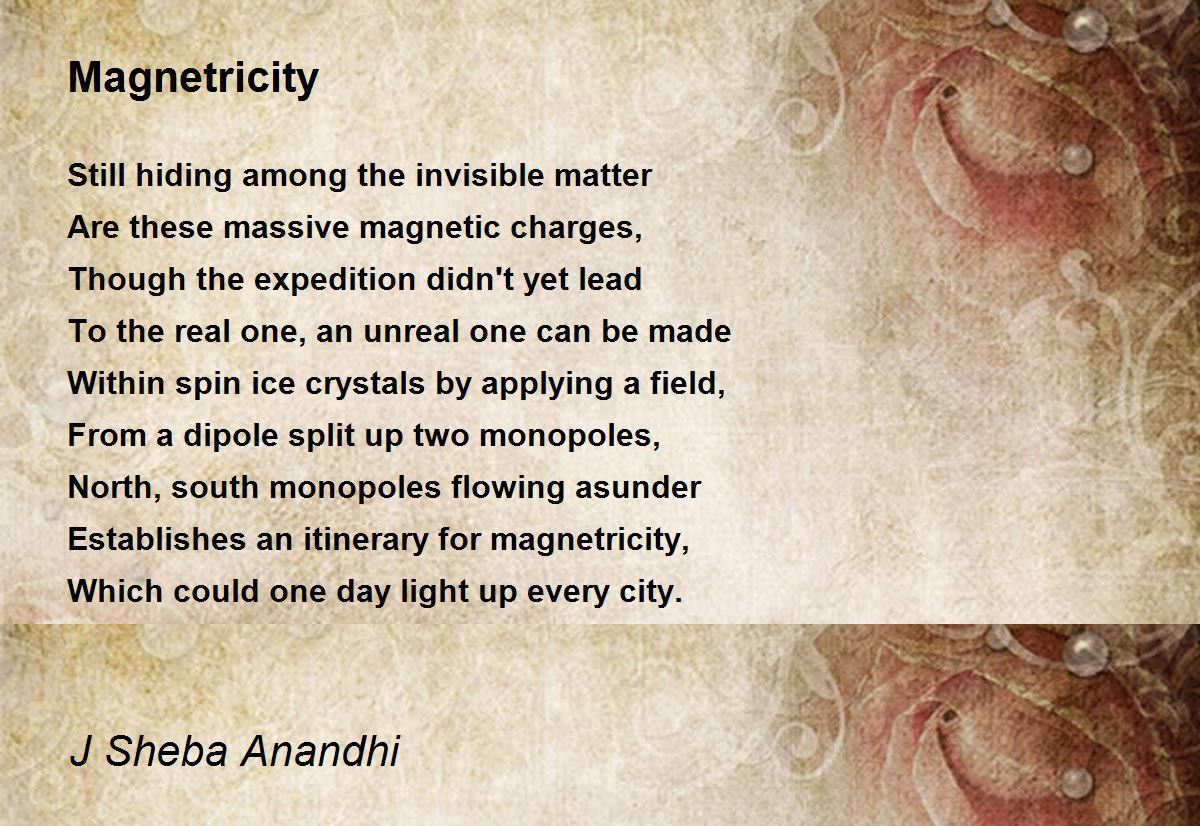 Magnetricity

Still hiding among the invisible matter
Are these massive magnetic charges,
Though the expedition didn't yet lead
To the real one, an unreal one can be made
Within spin ice crystals by applying a field,
From a dipole split up two monopoles,
North, south monopoles flowing asunder
Establishes an itinerary for magnetricity,
Which could one day light up every city.

J Sheba Anandhi